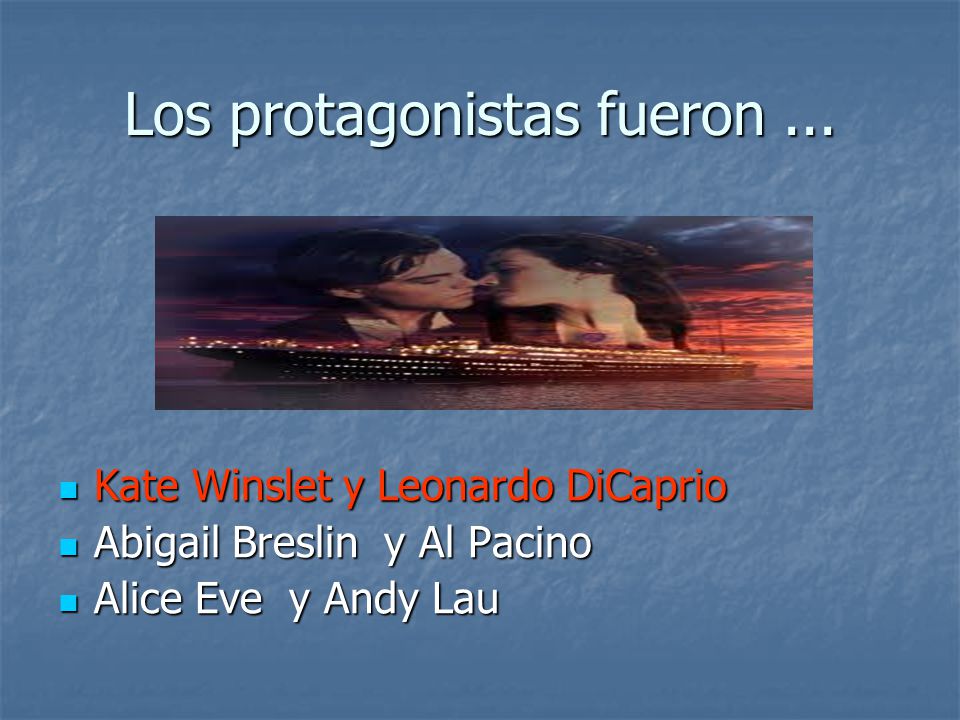 Los protagonistas fueron ...

- Kate Winslet y Leonardo DiCaprio
- Abigail Breslin y Al Pacino
- Alice Eve y Andy Lau